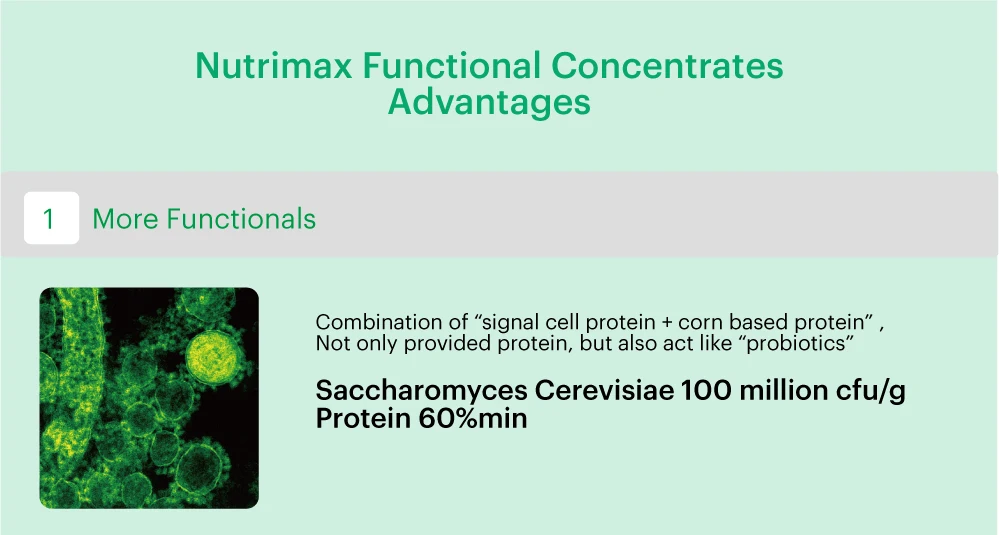 Nutrimax Functional Concentrates Advantages

1 More Functionals

Combination of “signal cell protein + corn based protein” , Not only provided protein, but also act like “probiotics”

Saccharomyces Cerevisiae 100 million cfu/g
Protein 60%min